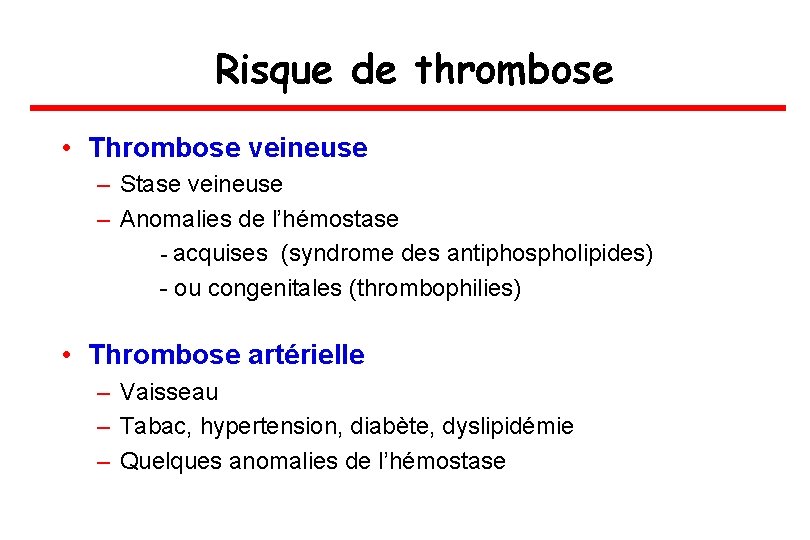 Risque de thrombose

• Thrombose veineuse
– Stase veineuse
– Anomalies de l'hémostase
- acquises (syndrome des antiphospholipides)
- ou congenitales (thrombophilies)

• Thrombose artérielle
– Vaisseau
– Tabac, hypertension, diabète, dyslipidémie
– Quelques anomalies de l'hémostase